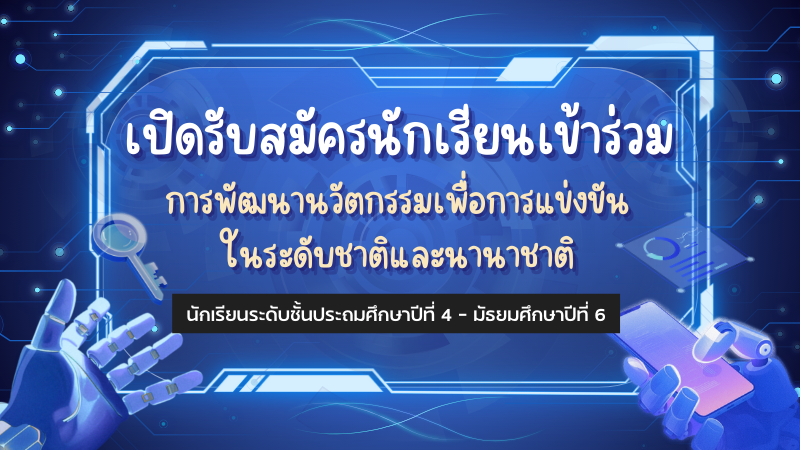 เปิดรับสมัครนักเรียนเข้าร่วม
การพัฒนานวัตกรรมเพื่อการแข่งขัน
ในระดับชาติและนานาชาติ

นักเรียนระดับชั้นประถมศึกษาปีที่ 4 - มัธยมศึกษาปีที่ 6